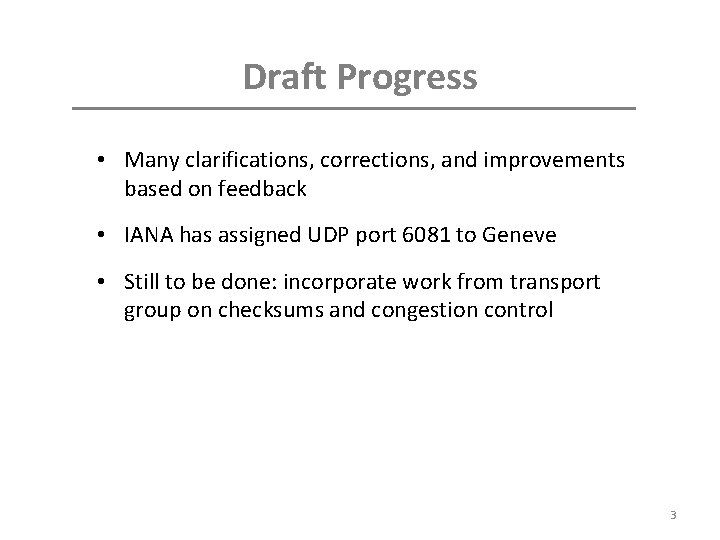 Draft Progress

• Many clarifications, corrections, and improvements based on feedback

• IANA has assigned UDP port 6081 to Geneve

• Still to be done: incorporate work from transport group on checksums and congestion control

3